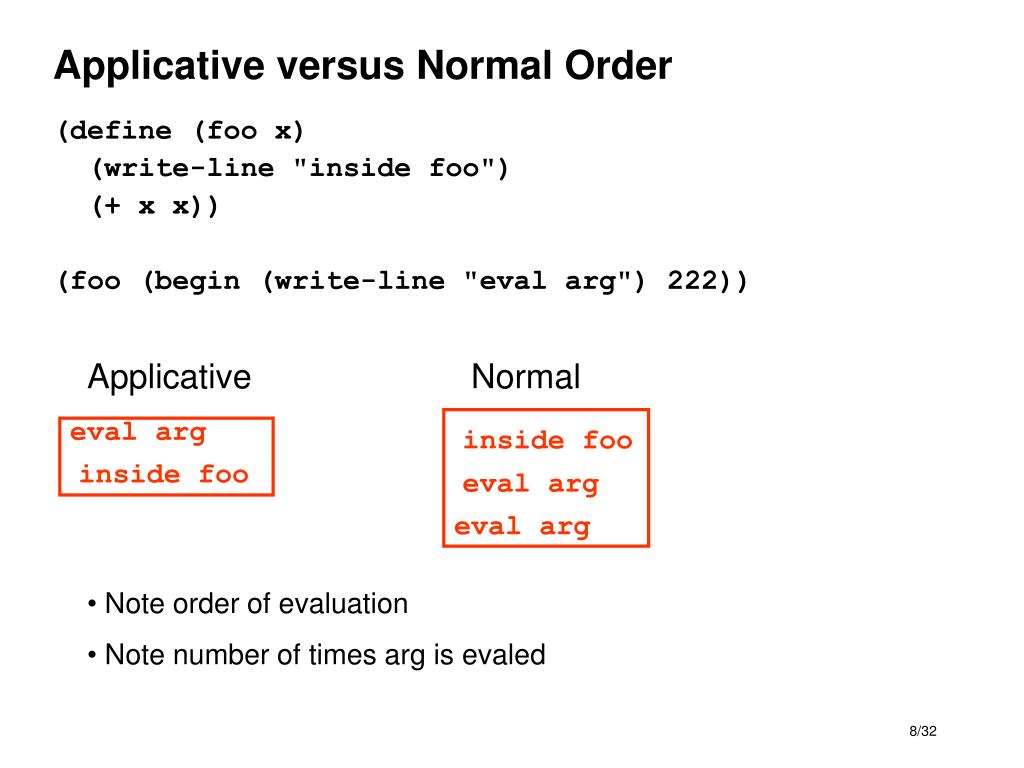 Applicative versus Normal Order

(define (foo x)
  (write-line "inside foo")
  (+ x x))

(foo (begin (write-line "eval arg") 222))

Applicative

eval arg
inside foo

Normal

inside foo
eval arg
eval arg

• Note order of evaluation

• Note number of times arg is evaled

8/32